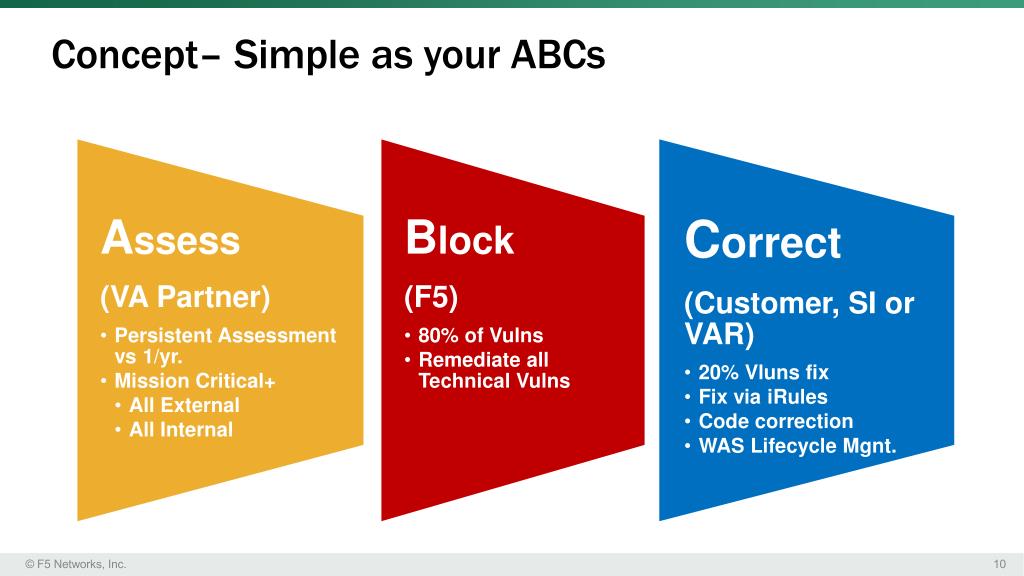 Concept– Simple as your ABCs

Assess

(VA Partner)

• Persistent Assessment vs 1/yr.
• Mission Critical+
  • All External
  • All Internal

Block

(F5)

• 80% of Vulns
• Remediate all Technical Vulns

Correct

(Customer, SI or VAR)

• 20% Vluns fix
• Fix via iRules
• Code correction
• WAS Lifecycle Mgnt.

© F5 Networks, Inc.

10